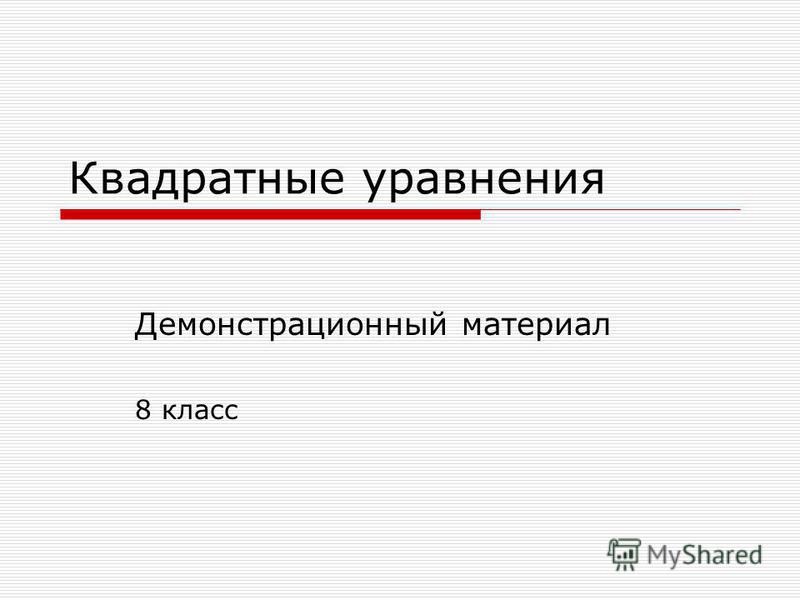 Квадратные уравнения

Демонстрационный материал

8 класс

MyShared